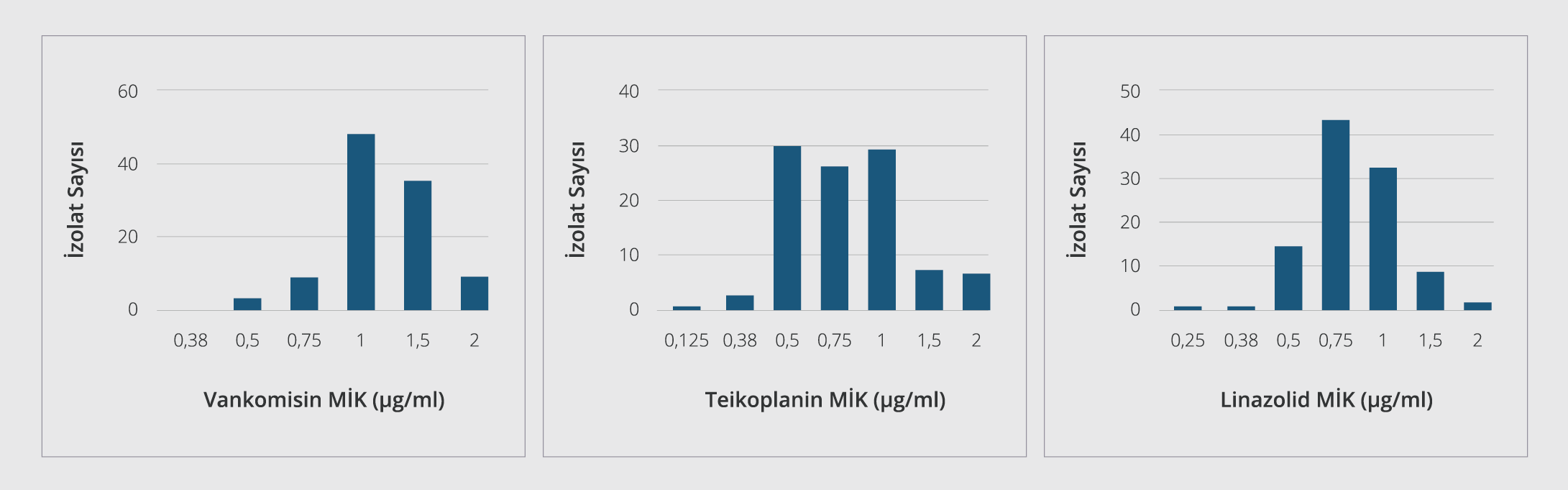 İzolat Sayısı

60
40
20
0

0,38 0,5 0,75 1 1,5 2

Vankomisin MİK (µg/ml)

İzolat Sayısı

40
30
20
10
0

0,125 0,38 0,5 0,75 1 1,5 2

Teikoplanin MİK (µg/ml)

İzolat Sayısı

50
40
30
20
10
0

0,25 0,38 0,5 0,75 1 1,5 2

Linazolid MİK (µg/ml)